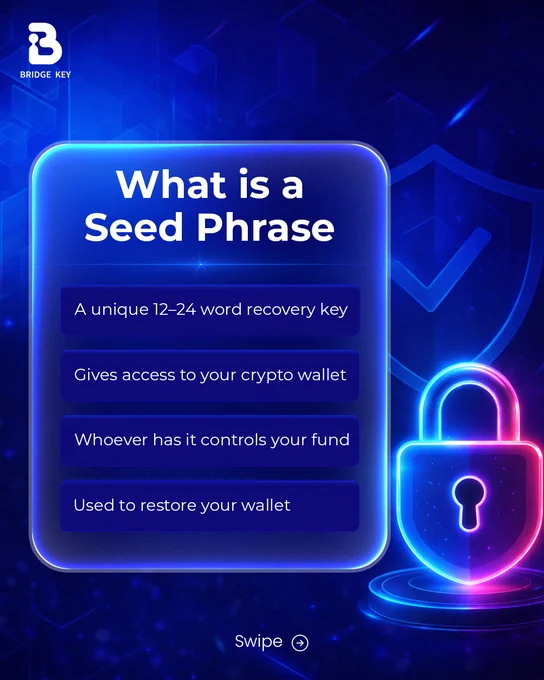 BRIDGE KEY

What is a Seed Phrase

A unique 12–24 word recovery key

Gives access to your crypto wallet

Whoever has it controls your fund

Used to restore your wallet

Swipe